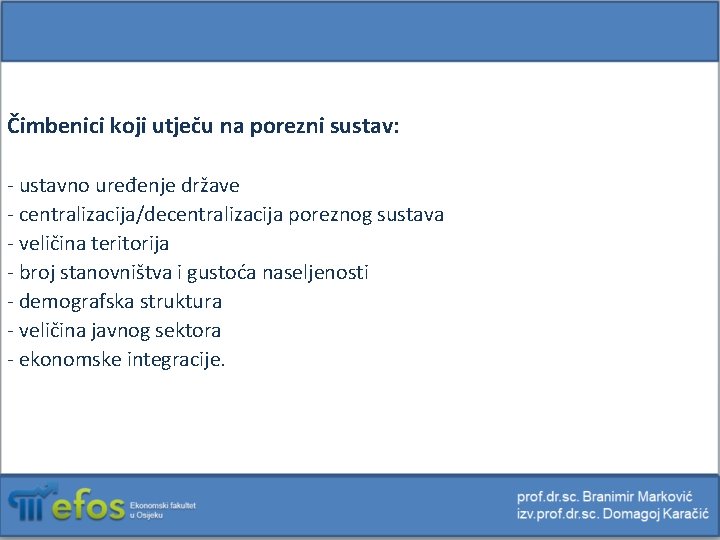 Čimbenici koji utječu na porezni sustav:

- ustavno uređenje države
- centralizacija/decentralizacija poreznog sustava
- veličina teritorija
- broj stanovništva i gustoća naseljenosti
- demografska struktura
- veličina javnog sektora
- ekonomske integracije.

efos Ekonomski fakultet u Osijeku

prof.dr.sc. Branimir Marković
izv.prof.dr.sc. Domagoj Karačić